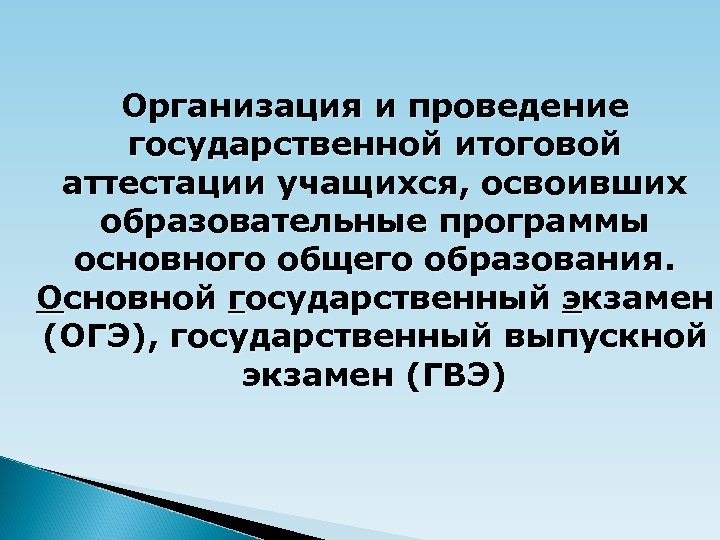 Организация и проведение государственной итоговой аттестации учащихся, освоивших образовательные программы основного общего образования. Основной государственный экзамен (ОГЭ), государственный выпускной экзамен (ГВЭ)